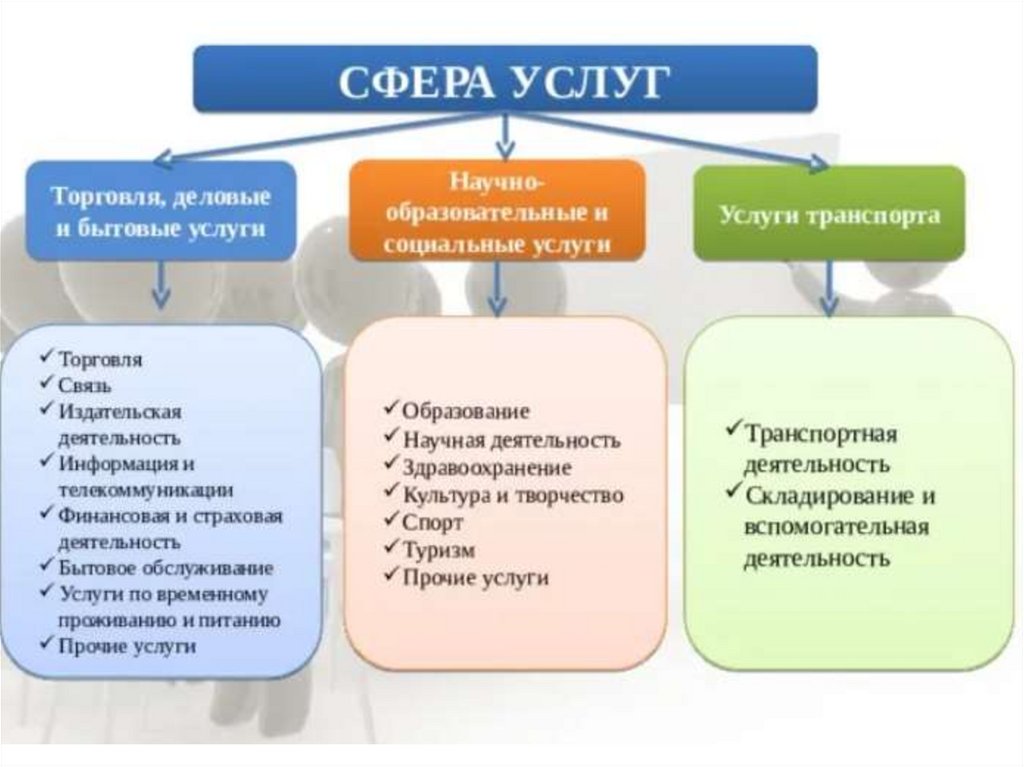 СФЕРА УСЛУГ

Торговля, деловые и бытовые услуги

Научно-образовательные и социальные услуги

Услуги транспорта

✓ Торговля
✓ Связь
✓ Издательская деятельность
✓ Информация и телекоммуникации
✓ Финансовая и страховая деятельность
✓ Бытовое обслуживание
✓ Услуги по временному проживанию и питанию
✓ Прочие услуги

✓ Образование
✓ Научная деятельность
✓ Здравоохранение
✓ Культура и творчество
✓ Спорт
✓ Туризм
✓ Прочие услуги

✓ Транспортная деятельность
✓ Складирование и вспомогательная деятельность